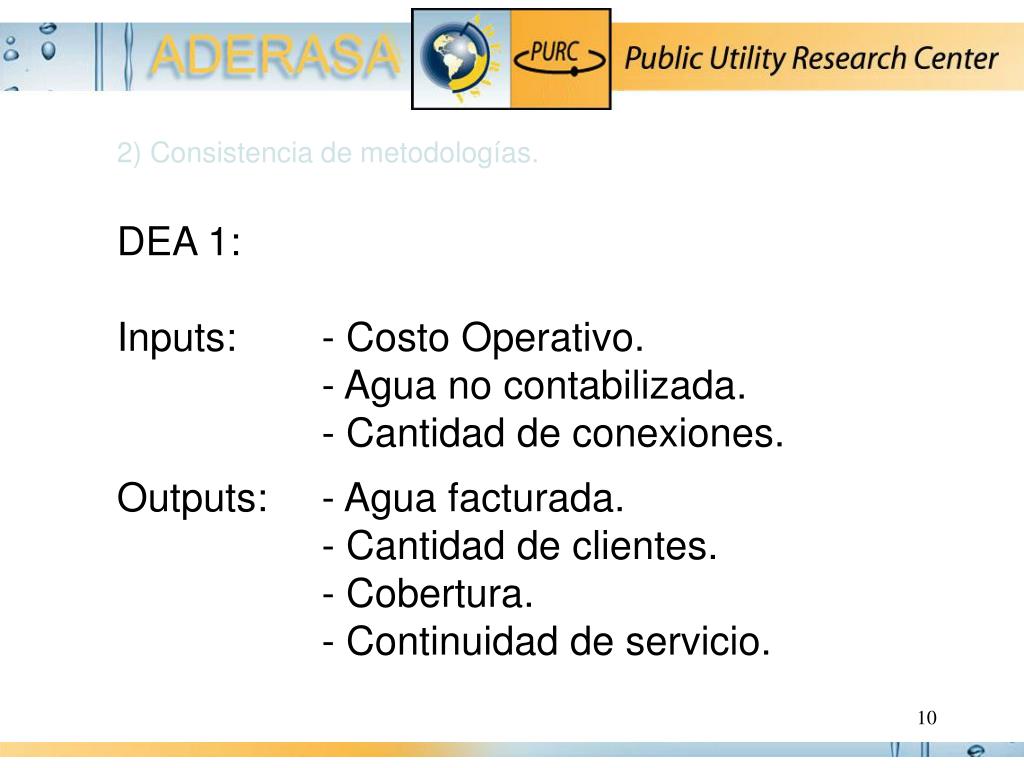 ADERASA

PURC

Public Utility Research Center

2) Consistencia de metodologías.

DEA 1:

Inputs: - Costo Operativo.
- Agua no contabilizada.
- Cantidad de conexiones.

Outputs: - Agua facturada.
- Cantidad de clientes.
- Cobertura.
- Continuidad de servicio.

10